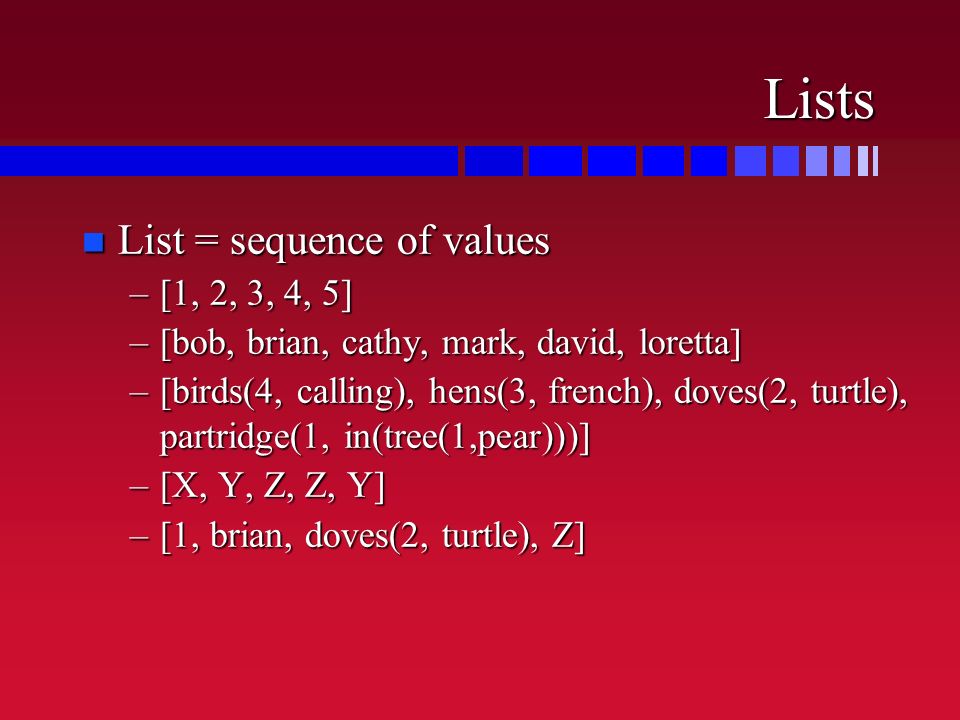 Lists

List = sequence of values
– [1, 2, 3, 4, 5]
– [bob, brian, cathy, mark, david, loretta]
– [birds(4, calling), hens(3, french), doves(2, turtle), partridge(1, in(tree(1,pear)))]
– [X, Y, Z, Z, Y]
– [1, brian, doves(2, turtle), Z]